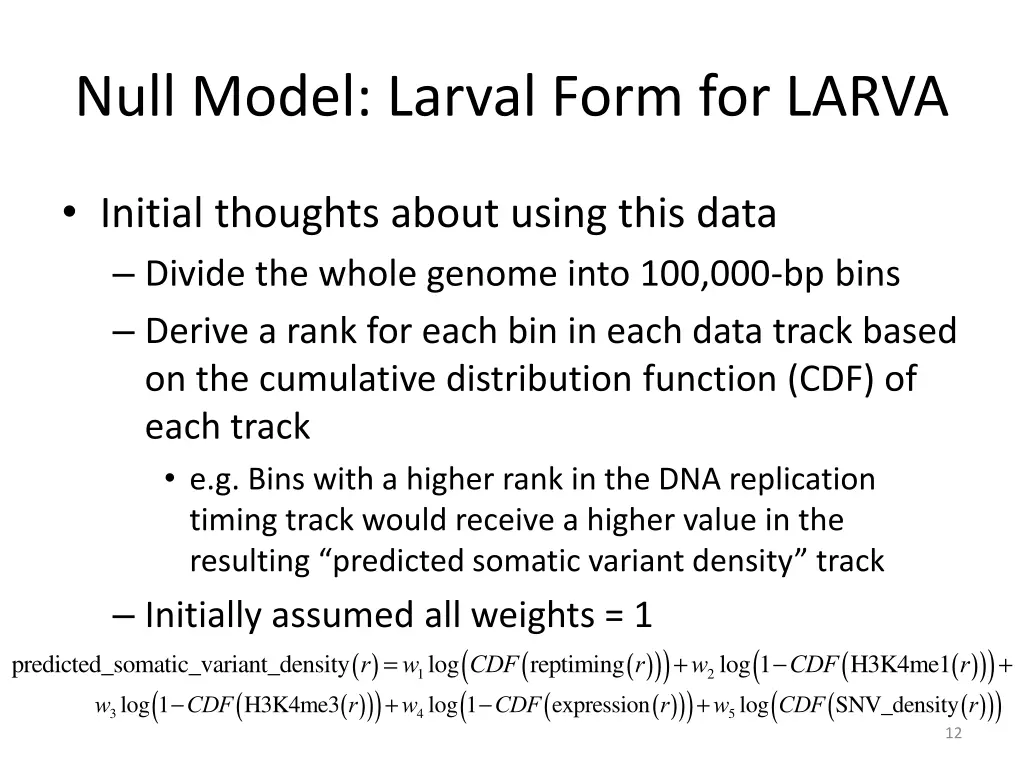 Null Model: Larval Form for LARVA

• Initial thoughts about using this data
 – Divide the whole genome into 100,000-bp bins
 – Derive a rank for each bin in each data track based on the cumulative distribution function (CDF) of each track
  • e.g. Bins with a higher rank in the DNA replication timing track would receive a higher value in the resulting “predicted somatic variant density” track
 – Initially assumed all weights = 1

$\text{predicted\_somatic\_variant\_density}(r) = w_1 \log\left(CDF\left(\text{reptiming}(r)\right)\right) + w_2 \log\left(1 - CDF\left(\text{H3K4me1}(r)\right)\right) +$
$w_3 \log\left(1 - CDF\left(\text{H3K4me3}(r)\right)\right) + w_4 \log\left(1 - CDF\left(\text{expression}(r)\right)\right) + w_5 \log\left(CDF\left(\text{SNV\_density}(r)\right)\right)$

12